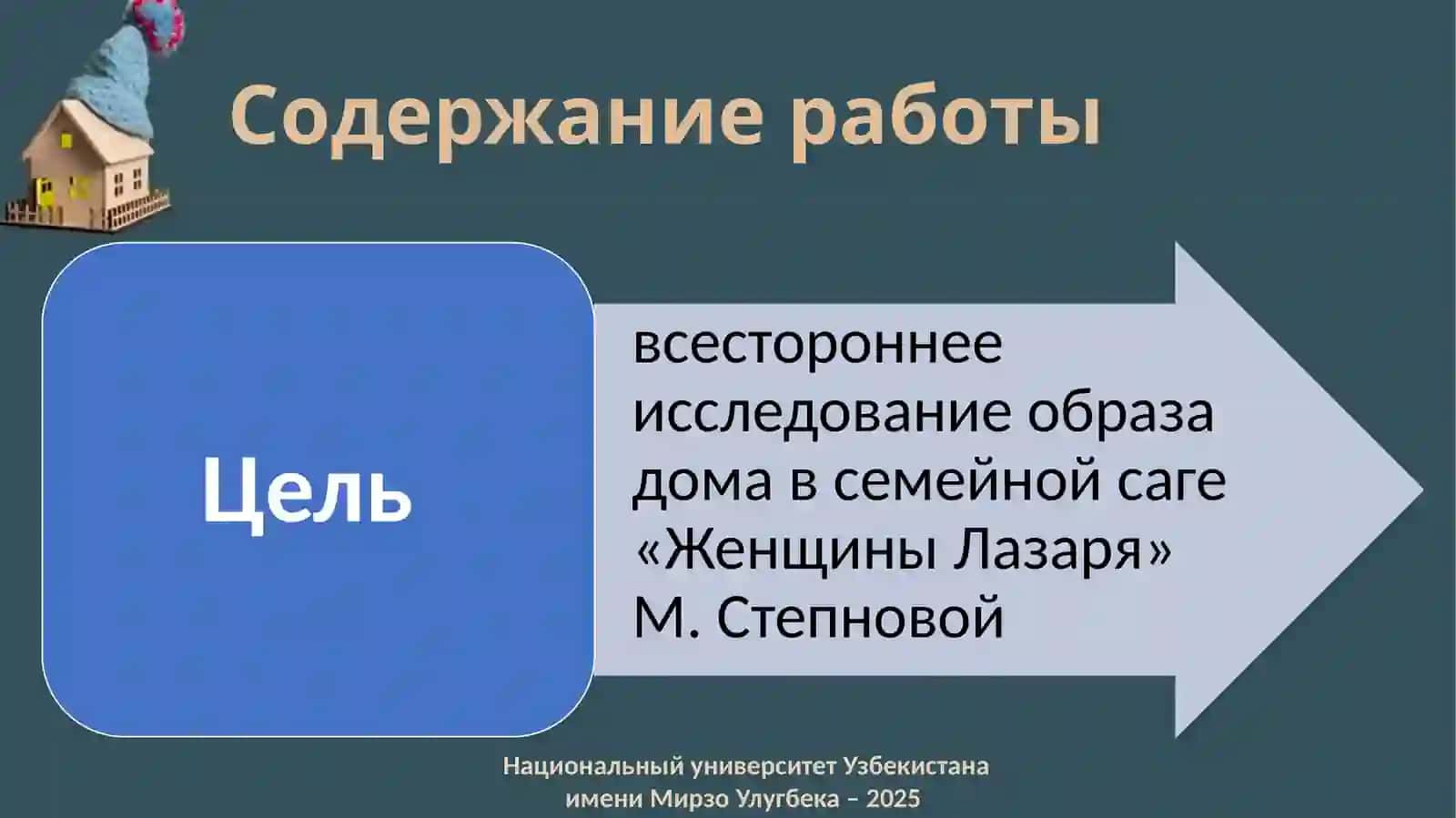 Содержание работы

Цель

всестороннее исследование образа дома в семейной саге «Женщины Лазаря» М. Степновой

Национальный университет Узбекистана имени Мирзо Улугбека – 2025